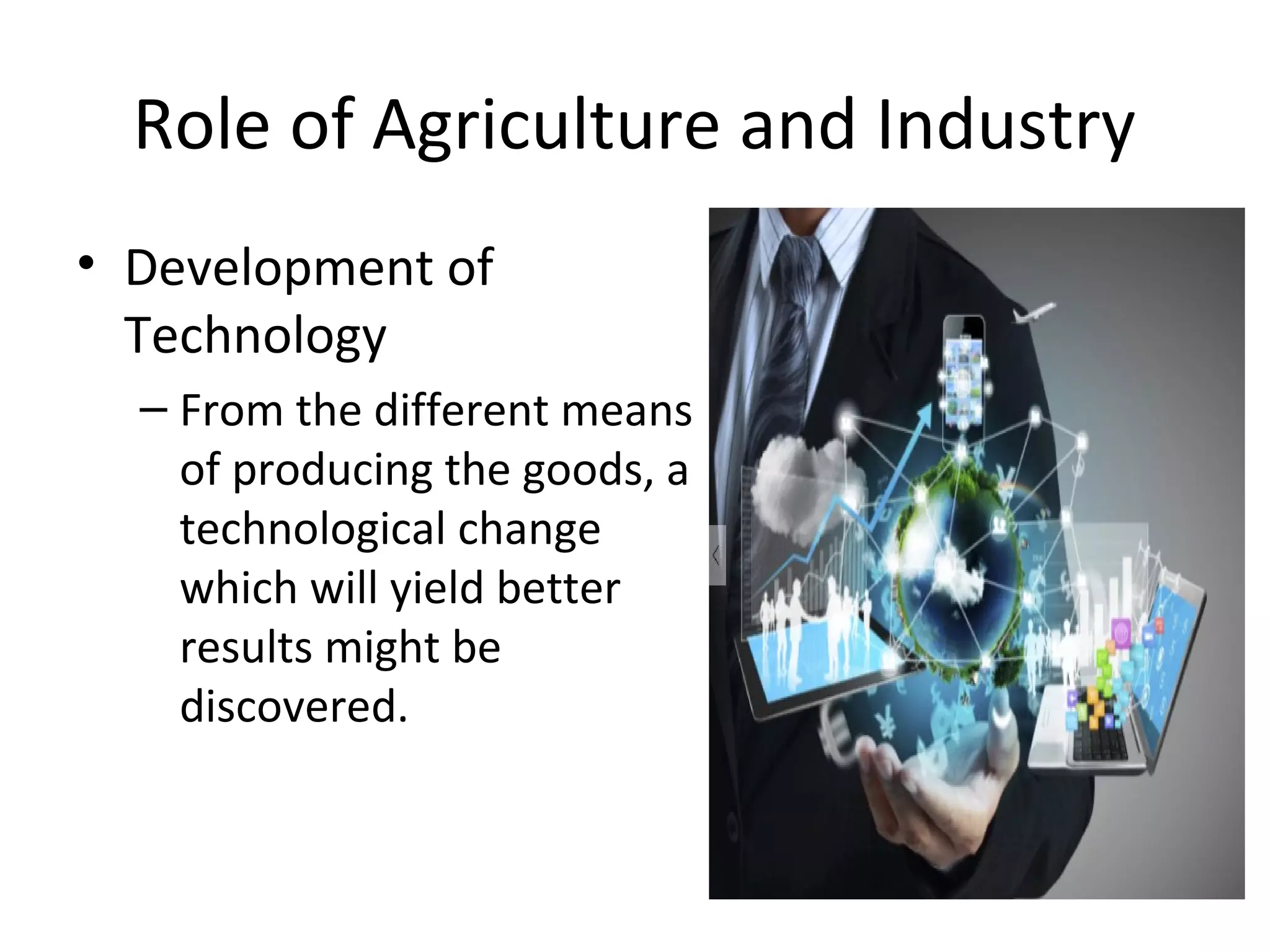 Role of Agriculture and Industry

• Development of Technology

– From the different means of producing the goods, a technological change which will yield better results might be discovered.